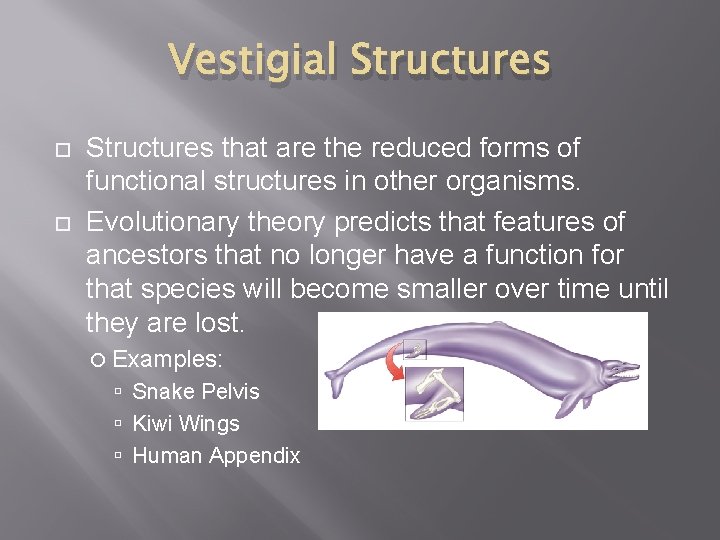 Vestigial Structures

Structures that are the reduced forms of functional structures in other organisms.

Evolutionary theory predicts that features of ancestors that no longer have a function for that species will become smaller over time until they are lost.

Examples:

Snake Pelvis

Kiwi Wings

Human Appendix